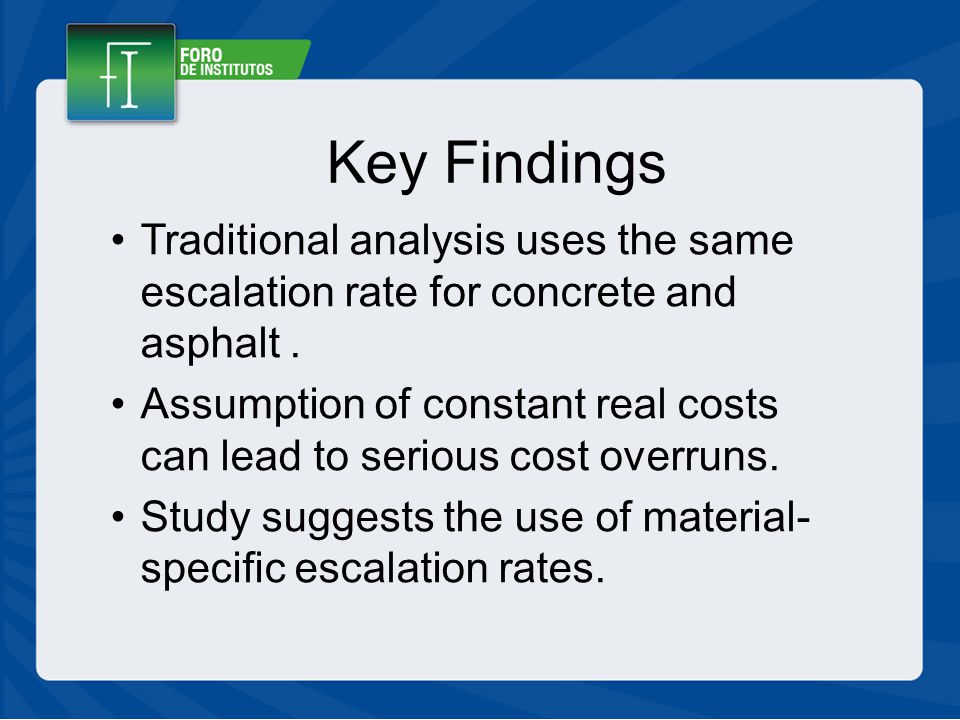 FI

FORO
DE INSTITUTOS

Key Findings

• Traditional analysis uses the same escalation rate for concrete and asphalt .

• Assumption of constant real costs can lead to serious cost overruns.

• Study suggests the use of material-specific escalation rates.